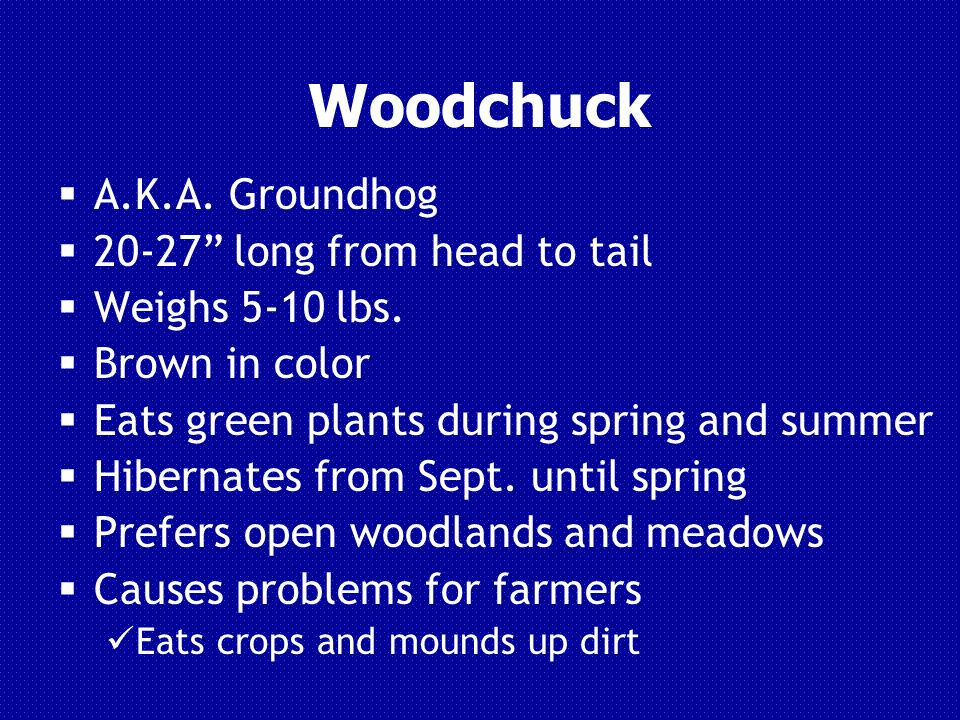 Woodchuck

▪ A.K.A. Groundhog
▪ 20-27” long from head to tail
▪ Weighs 5-10 lbs.
▪ Brown in color
▪ Eats green plants during spring and summer
▪ Hibernates from Sept. until spring
▪ Prefers open woodlands and meadows
▪ Causes problems for farmers
✓Eats crops and mounds up dirt